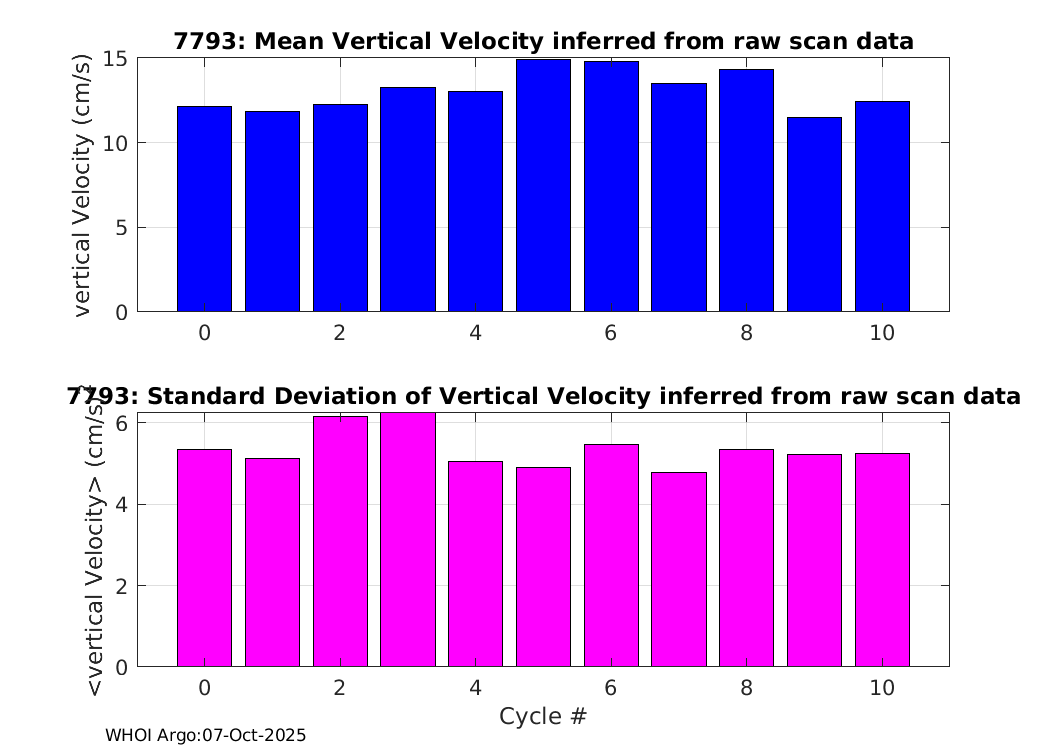 7793: Mean Vertical Velocity inferred from raw scan data

vertical Velocity (cm/s)

15
10
5
0

0 2 4 6 8 10

7793: Standard Deviation of Vertical Velocity inferred from raw scan data

<vertical Velocity> (cm/s)

6
4
2
0

0 2 4 6 8 10

Cycle #

WHOI Argo:07-Oct-2025